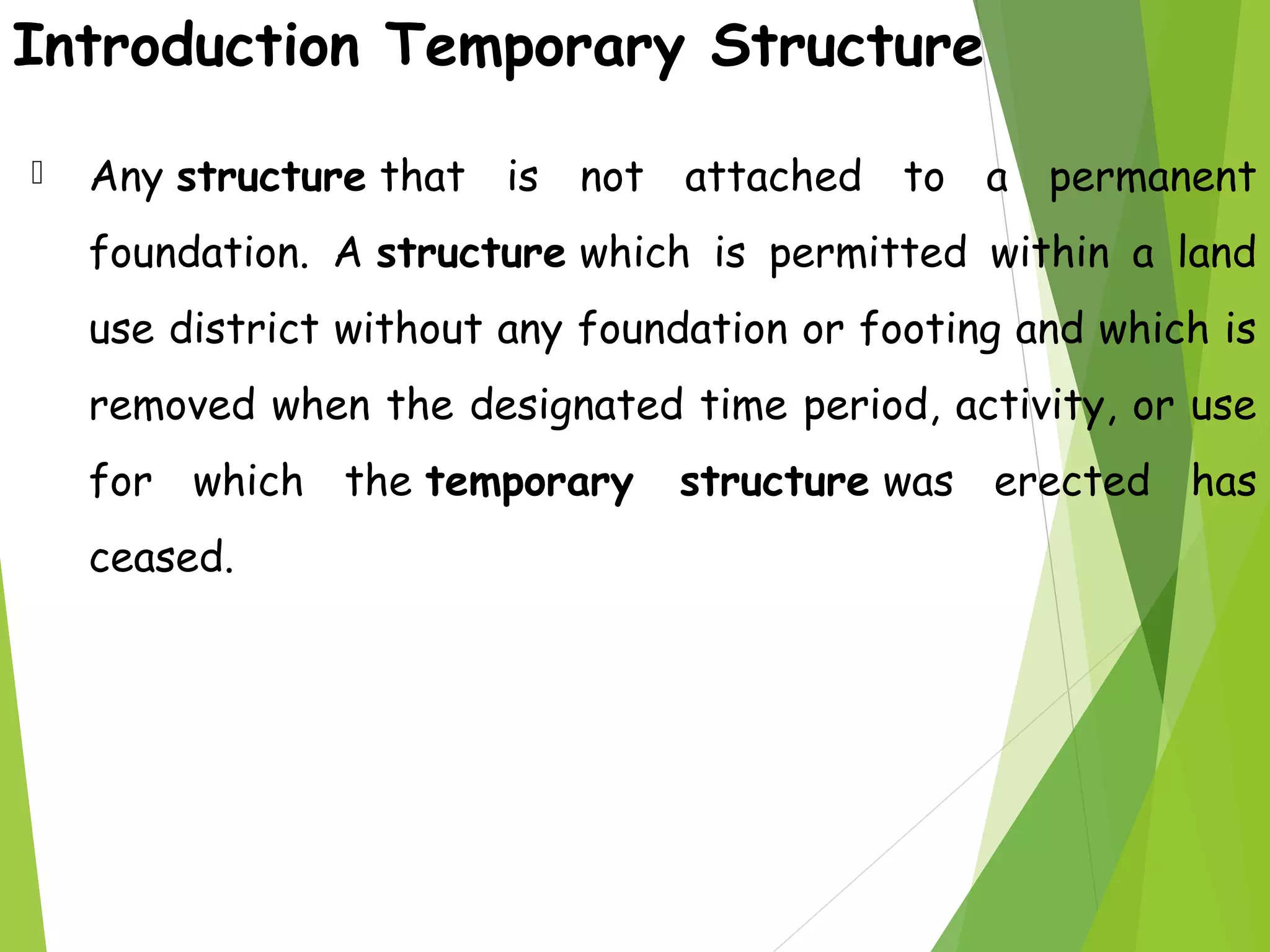 Introduction Temporary Structure

Any structure that is not attached to a permanent foundation. A structure which is permitted within a land use district without any foundation or footing and which is removed when the designated time period, activity, or use for which the temporary structure was erected has ceased.